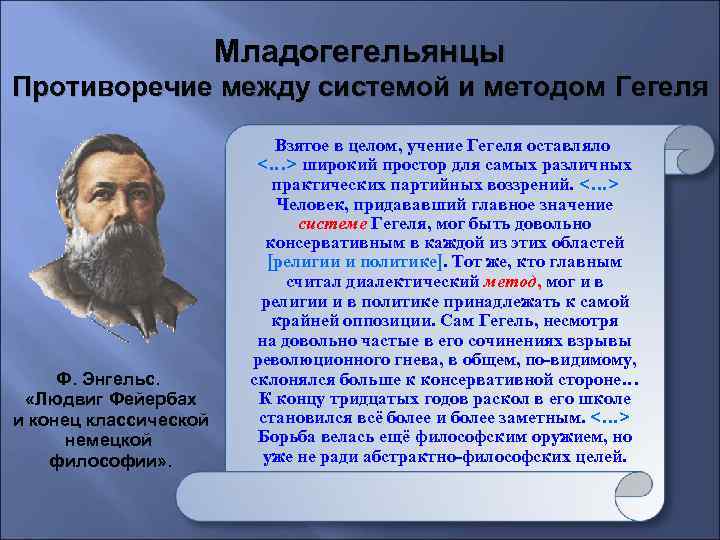 Младогегельянцы
Противоречие между системой и методом Гегеля

Взятое в целом, учение Гегеля оставляло <…> широкий простор для самых различных практических партийных воззрений. <…> Человек, придававший главное значение системе Гегеля, мог быть довольно консервативным в каждой из этих областей [религии и политике]. Тот же, кто главным считал диалектический метод, мог и в религии и в политике принадлежать к самой крайней оппозиции. Сам Гегель, несмотря на довольно частые в его сочинениях взрывы революционного гнева, в общем, по-видимому, склонялся больше к консервативной стороне… К концу тридцатых годов раскол в его школе становился всё более и более заметным. <…> Борьба велась ещё философским оружием, но уже не ради абстрактно-философских целей.

Ф. Энгельс. «Людвиг Фейербах и конец классической немецкой философии».